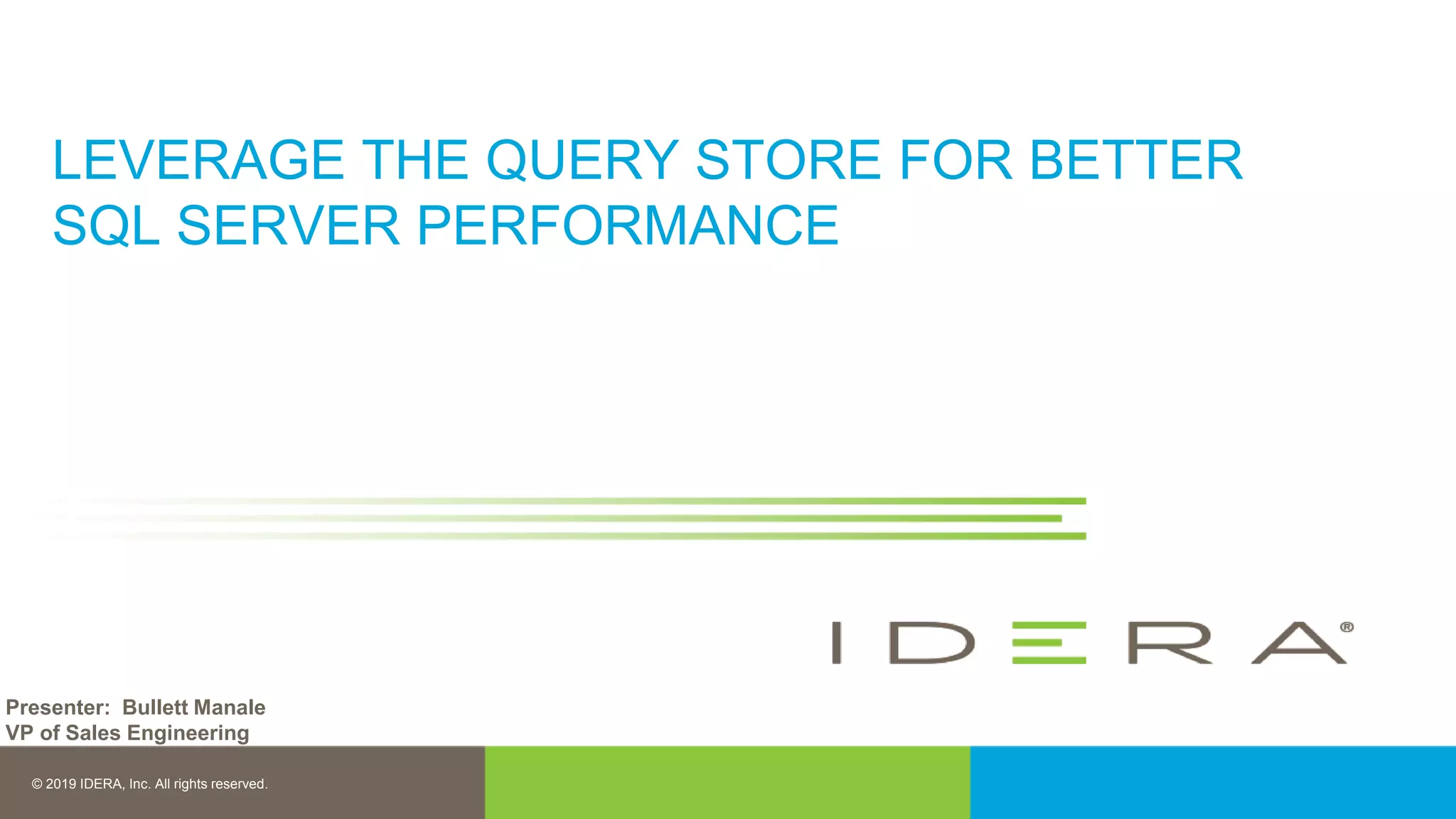 LEVERAGE THE QUERY STORE FOR BETTER SQL SERVER PERFORMANCE

IDERA®

Presenter: Bullett Manale
VP of Sales Engineering

© 2019 IDERA, Inc. All rights reserved.